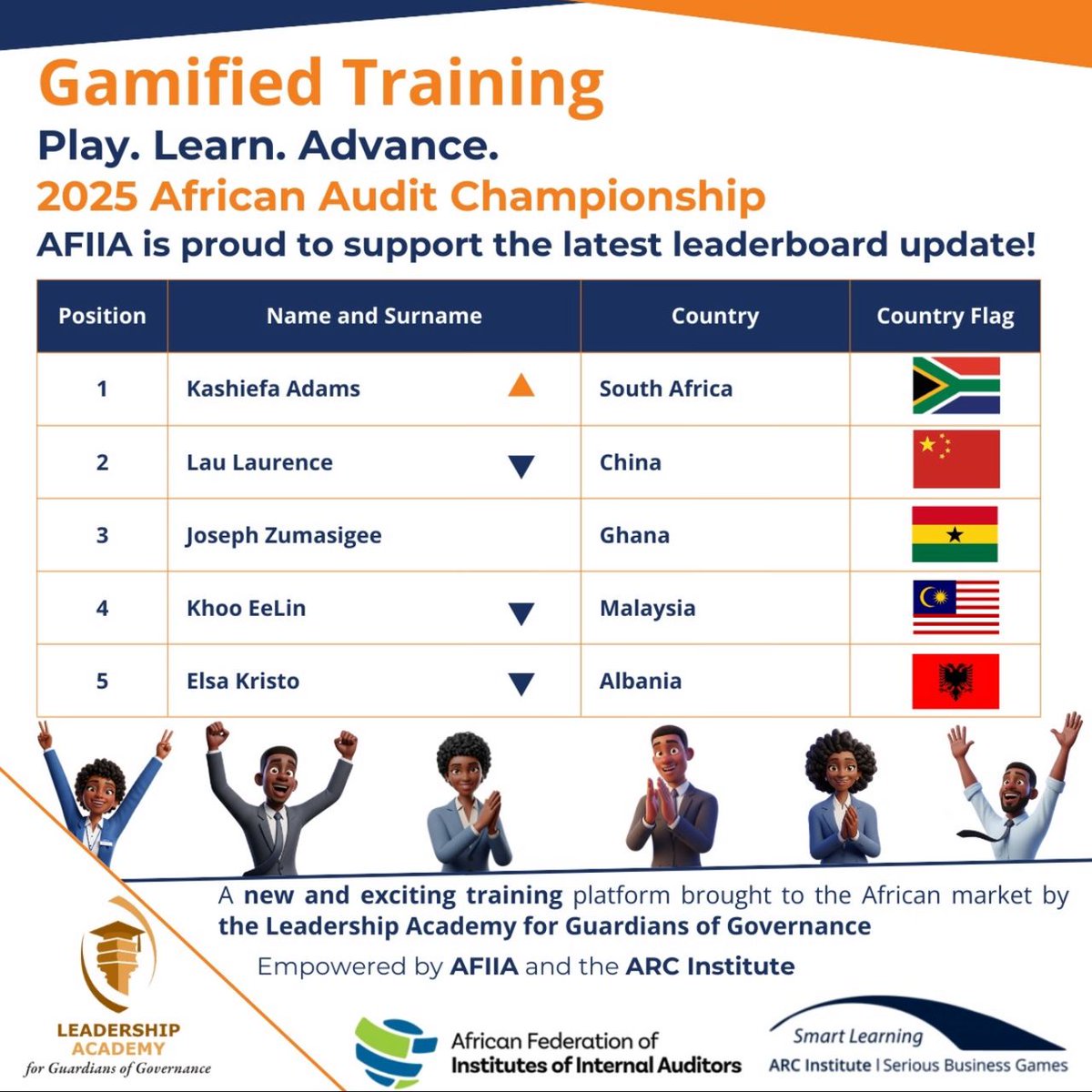 Gamified Training

Play. Learn. Advance.

2025 African Audit Championship

AFIIA is proud to support the latest leaderboard update!

| Position | Name and Surname | Country | Country Flag |
|---|---|---|---|
| 1 | Kashiefa Adams | South Africa | |
| 2 | Lau Laurence | China | |
| 3 | Joseph Zumasigee | Ghana | |
| 4 | Khoo EeLin | Malaysia | |
| 5 | Elsa Kristo | Albania | |

A new and exciting training platform brought to the African market by the Leadership Academy for Guardians of Governance

Empowered by AFIIA and the ARC Institute

LEADERSHIP ACADEMY for Guardians of Governance

African Federation of Institutes of Internal Auditors

Smart Learning
ARC Institute | Serious Business Games